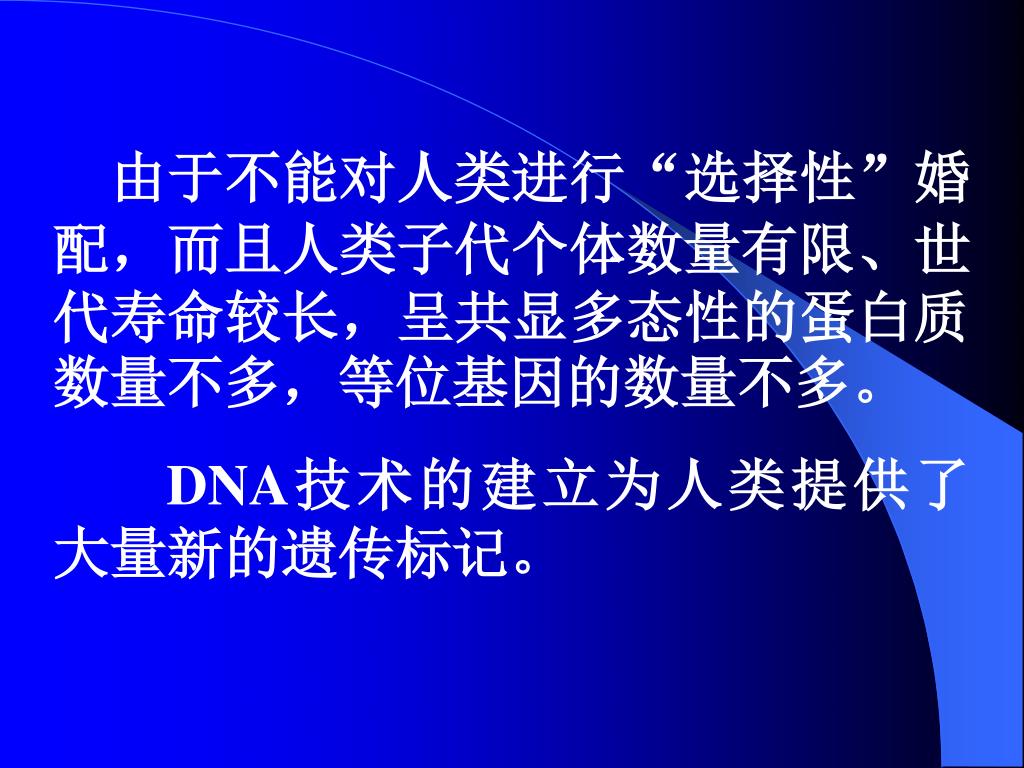 由于不能对人类进行“选择性”婚配，而且人类子代个体数量有限、世代寿命较长，呈共显多态性的蛋白质数量不多，等位基因的数量不多。

DNA技术的建立为人类提供了大量新的遗传标记。